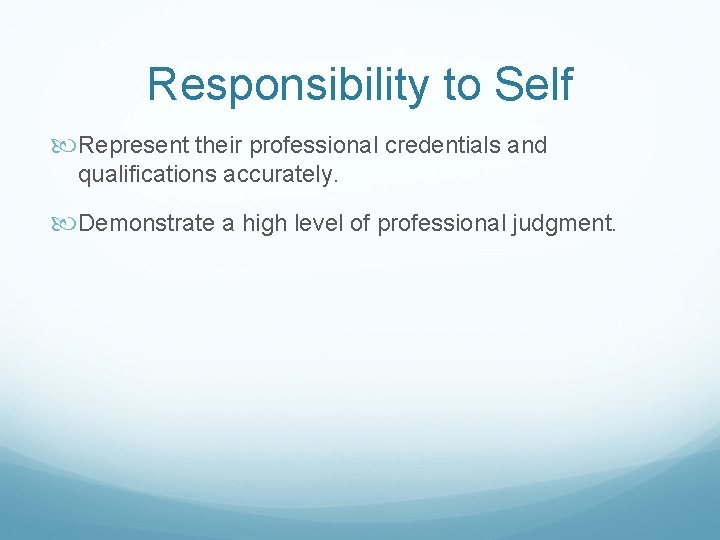 Responsibility to Self

Represent their professional credentials and qualifications accurately.

Demonstrate a high level of professional judgment.